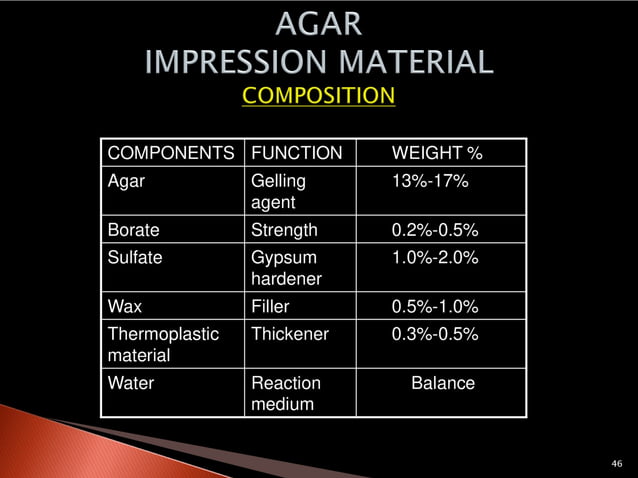 AGAR
IMPRESSION MATERIAL
COMPOSITION

| COMPONENTS | FUNCTION | WEIGHT % |
|---|---|---|
| Agar | Gelling agent | 13%-17% |
| Borate | Strength | 0.2%-0.5% |
| Sulfate | Gypsum hardener | 1.0%-2.0% |
| Wax | Filler | 0.5%-1.0% |
| Thermoplastic material | Thickener | 0.3%-0.5% |
| Water | Reaction medium | Balance |

46